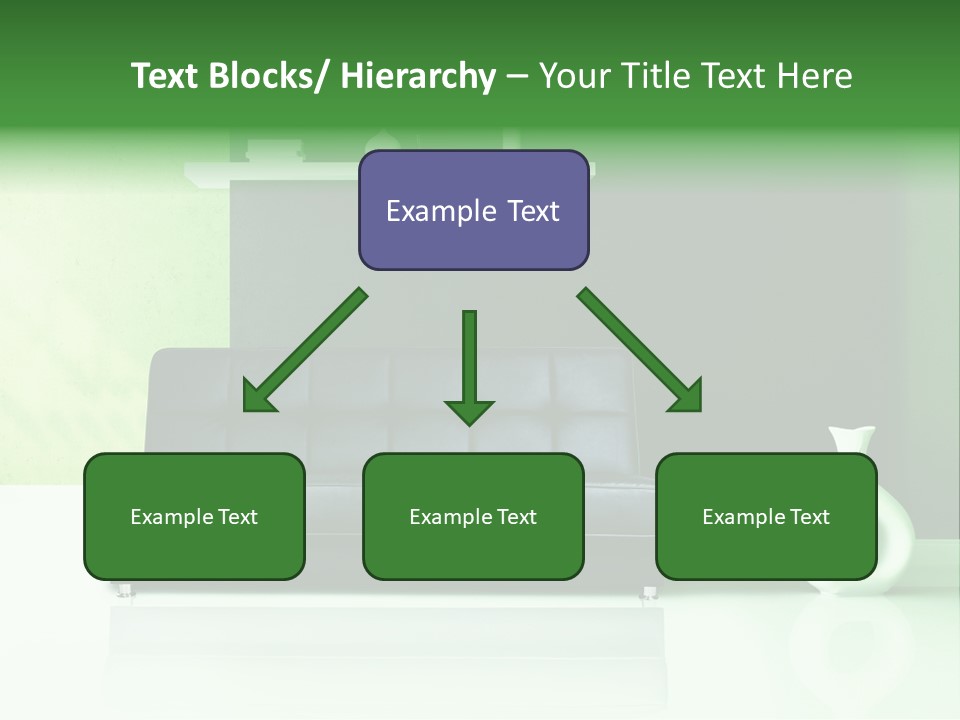 Text Blocks/ Hierarchy – Your Title Text Here

Example Text

Example Text

Example Text

Example Text